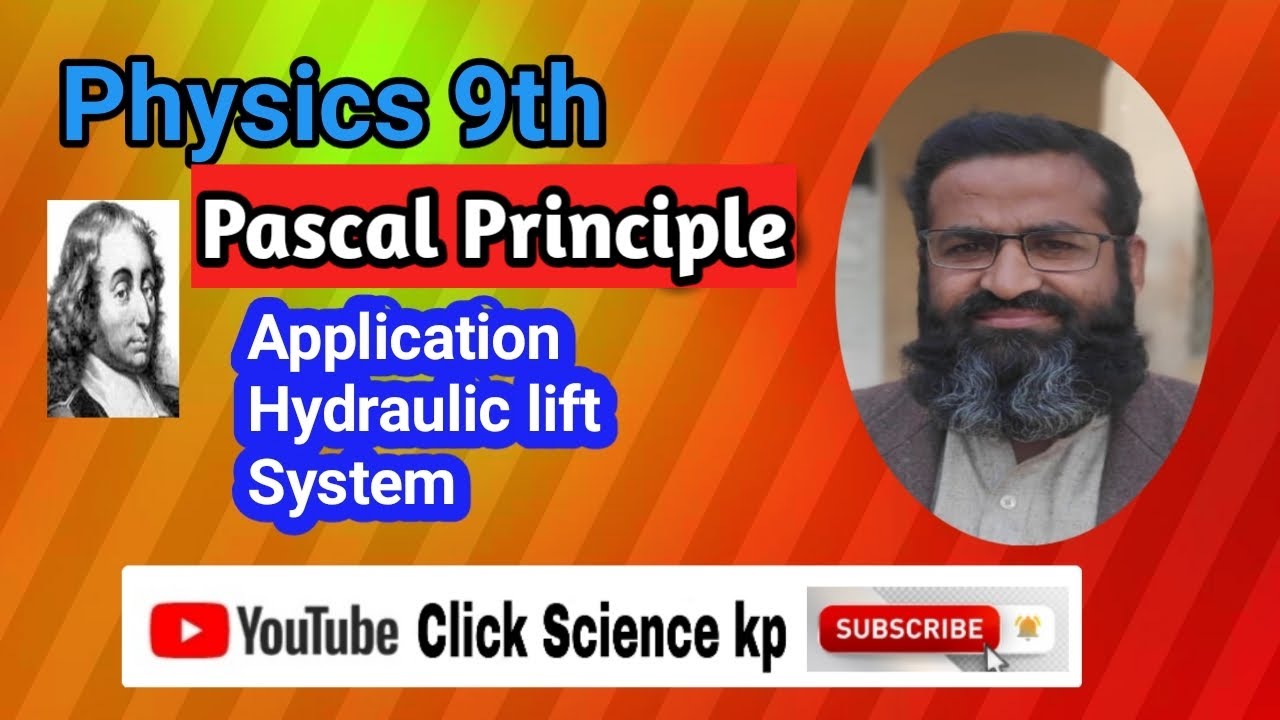 Physics 9th

Pascal Principle

Application
Hydraulic lift
System

YouTube Click Science kp SUBSCRIBE